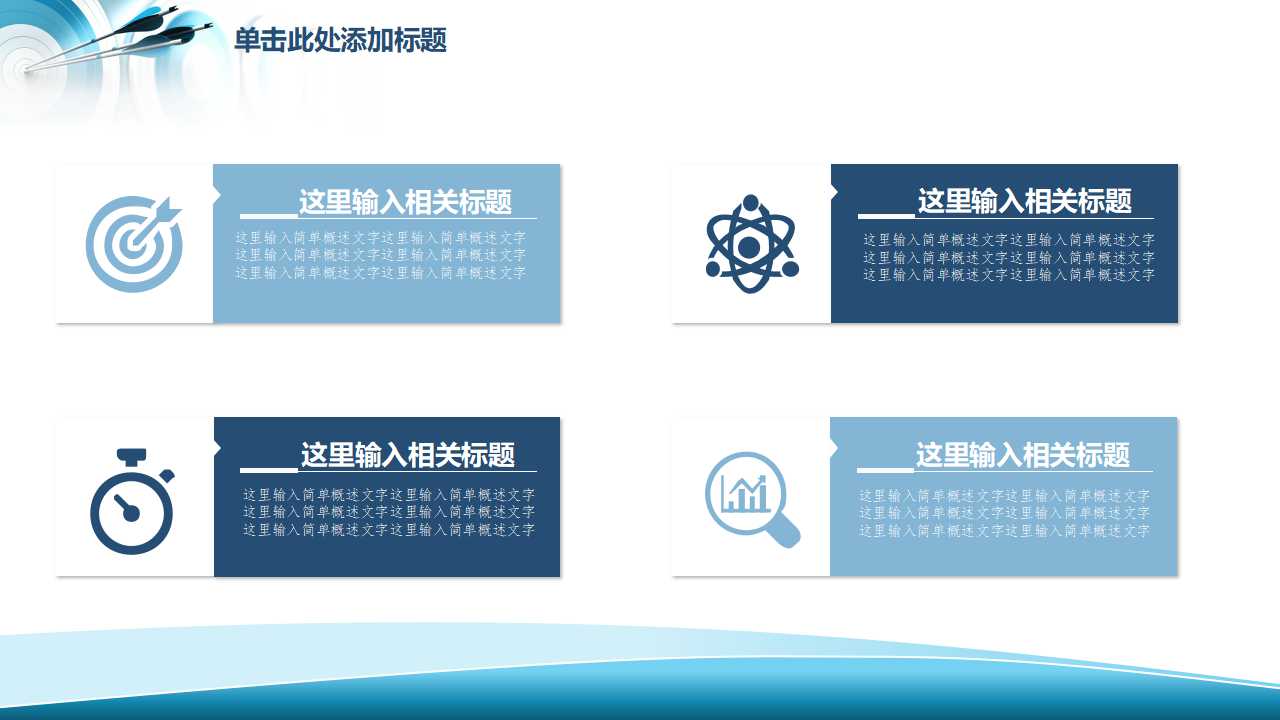 单击此处添加标题

这里输入相关标题

这里输入简单概述文字这里输入简单概述文字这里输入简单概述文字这里输入简单概述文字这里输入简单概述文字这里输入简单概述文字

这里输入相关标题

这里输入简单概述文字这里输入简单概述文字这里输入简单概述文字这里输入简单概述文字这里输入简单概述文字这里输入简单概述文字

这里输入相关标题

这里输入简单概述文字这里输入简单概述文字这里输入简单概述文字这里输入简单概述文字这里输入简单概述文字这里输入简单概述文字

这里输入相关标题

这里输入简单概述文字这里输入简单概述文字这里输入简单概述文字这里输入简单概述文字这里输入简单概述文字这里输入简单概述文字